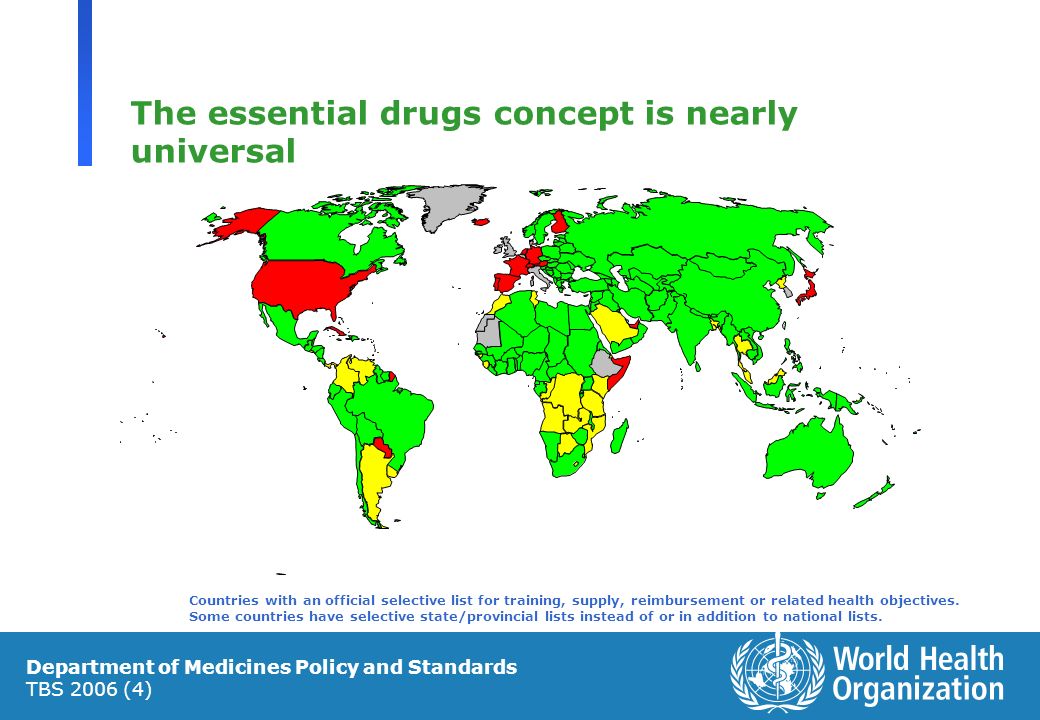 The essential drugs concept is nearly universal

Countries with an official selective list for training, supply, reimbursement or related health objectives. Some countries have selective state/provincial lists instead of or in addition to national lists.

Department of Medicines Policy and Standards
TBS 2006 (4)

World Health Organization